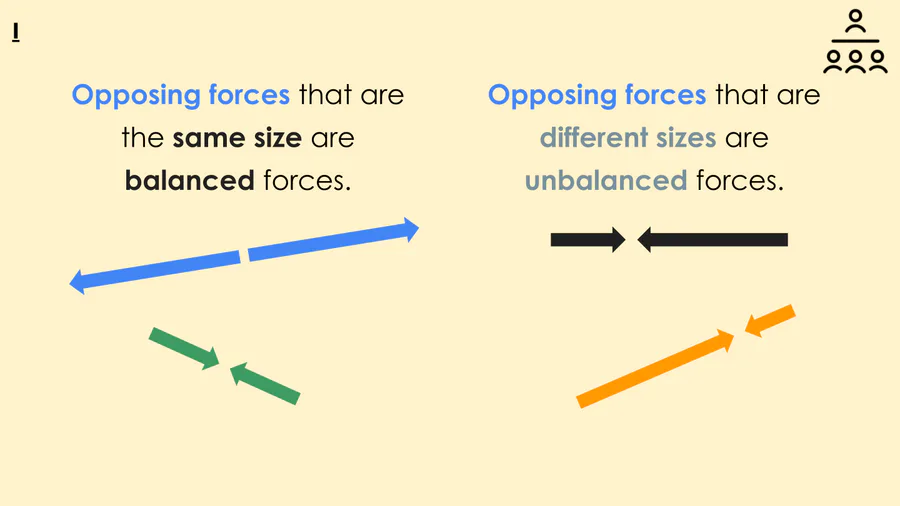 I

Opposing forces that are the same size are balanced forces.

Opposing forces that are different sizes are unbalanced forces.